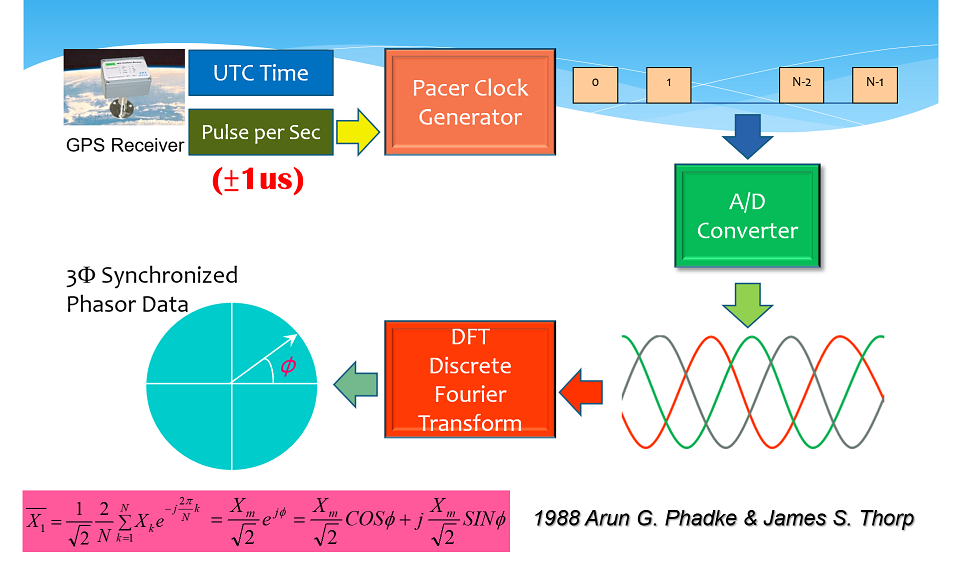 GPS Receiver

UTC Time

Pulse per Sec

(±1us)

Pacer Clock Generator

0

1

N-2

N-1

A/D Converter

3Φ Synchronized Phasor Data

$\phi$

DFT Discrete Fourier Transform

$\overline{X_1} = \frac{1}{\sqrt{2}} \frac{2}{N} \sum_{k=1}^{N} X_k e^{-j\frac{2\pi}{N}k} = \frac{X_m}{\sqrt{2}} e^{j\phi} = \frac{X_m}{\sqrt{2}} COS\phi + j\frac{X_m}{\sqrt{2}} SIN\phi$

1988 Arun G. Phadke & James S. Thorp